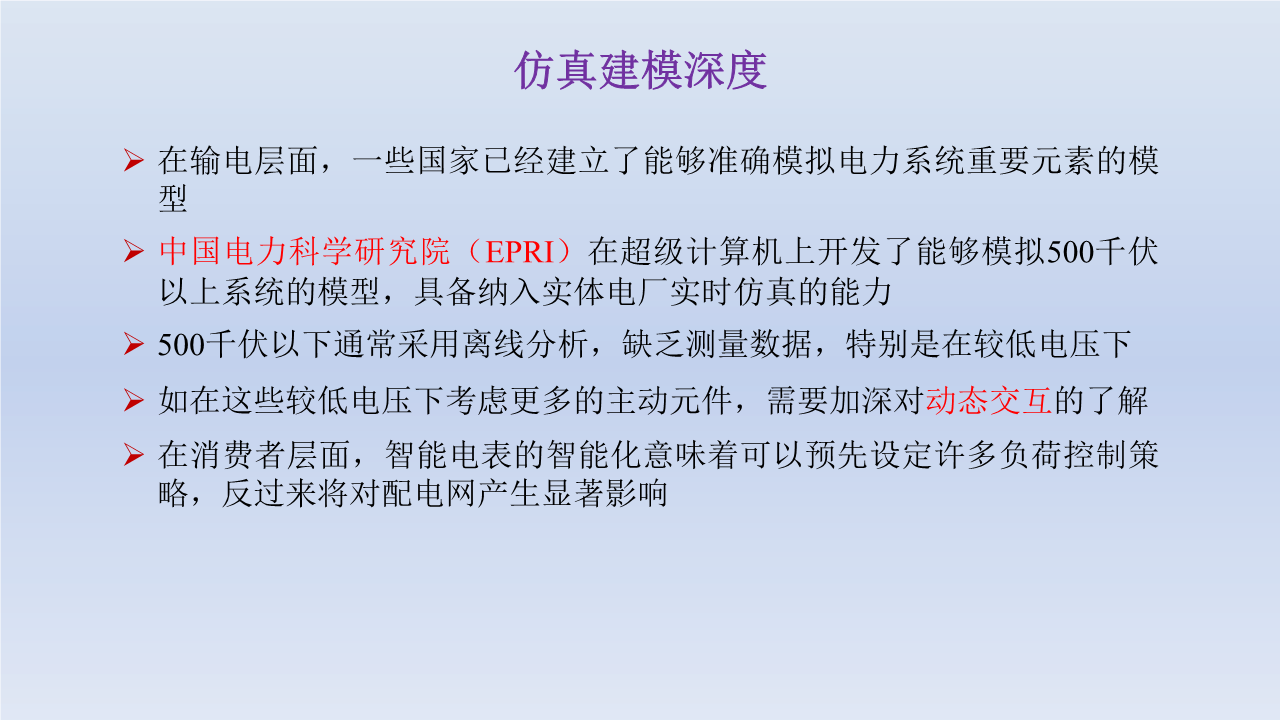 仿真建模深度

➢ 在输电层面，一些国家已经建立了能够准确模拟电力系统重要元素的模型

➢ 中国电力科学研究院（EPRI）在超级计算机上开发了能够模拟500千伏以上系统的模型，具备纳入实体电厂实时仿真的能力

➢ 500千伏以下通常采用离线分析，缺乏测量数据，特别是在较低电压下

➢ 如在这些较低电压下考虑更多的主动元件，需要加深对动态交互的了解

➢ 在消费者层面，智能电表的智能化意味着可以预先设定许多负荷控制策略，反过来将对配电网产生显著影响